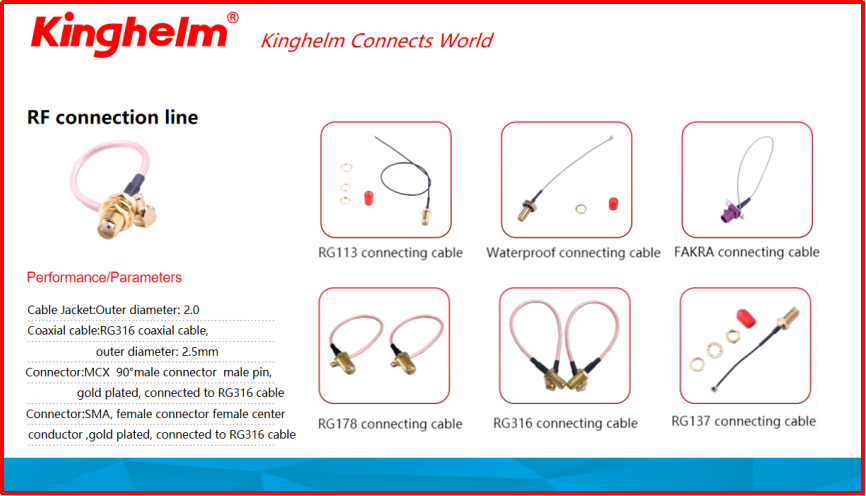 Kinghelm®

Kinghelm Connects World

RF connection line

Performance/Parameters

Cable Jacket:Outer diameter: 2.0

Coaxial cable:RG316 coaxial cable, outer diameter: 2.5mm

Connector:MCX 90°male connector male pin, gold plated, connected to RG316 cable

Connector:SMA, female connector female center conductor ,gold plated, connected to RG316 cable

RG113 connecting cable

Waterproof connecting cable

FAKRA connecting cable

RG178 connecting cable

RG316 connecting cable

RG137 connecting cable